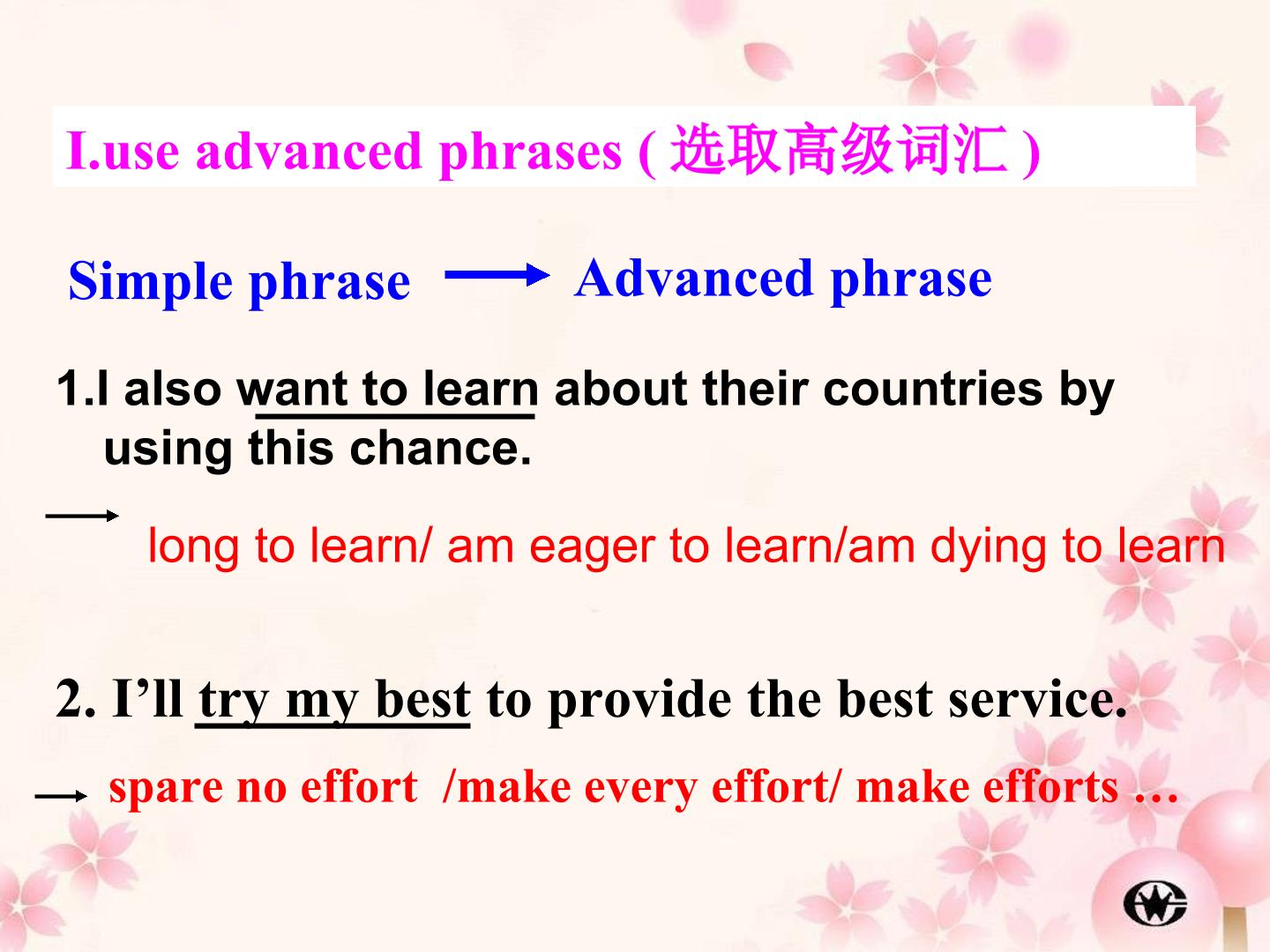 I.use advanced phrases ( 选取高级词汇 )

Simple phrase → Advanced phrase

1.I also want to learn about their countries by using this chance.

→ long to learn/ am eager to learn/am dying to learn

2. I’ll try my best to provide the best service.

→ spare no effort /make every effort/ make efforts …